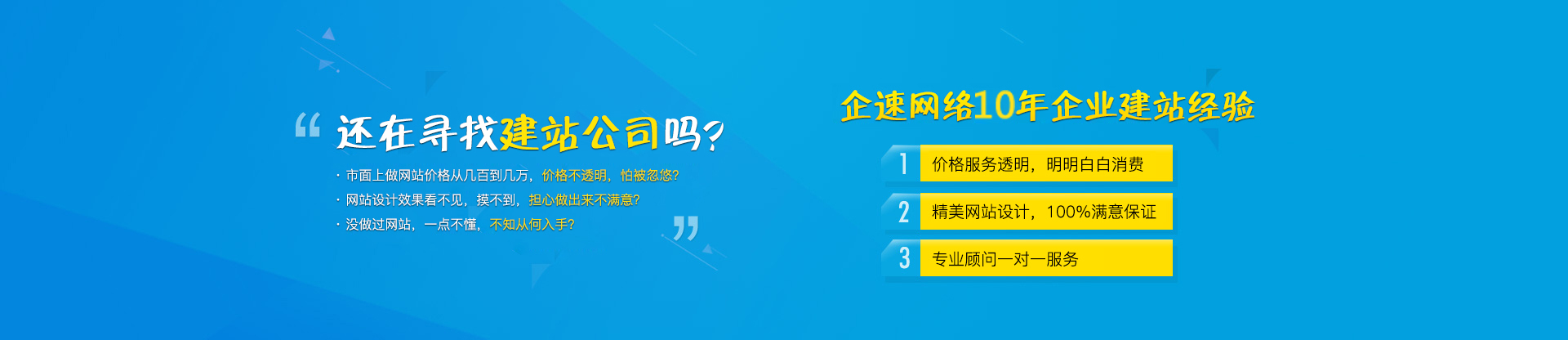 “ 还在寻找建站公司吗？

· 市面上做网站价格从几百到几万，价格不透明，怕被忽悠？
· 网站设计效果看不见，摸不到，担心做出来不满意？
· 没做过网站，一点不懂，不知从何入手？ ”

企速网络10年企业建站经验

1 价格服务透明，明明白白消费
2 精美网站设计，100%满意保证
3 专业顾问一对一服务